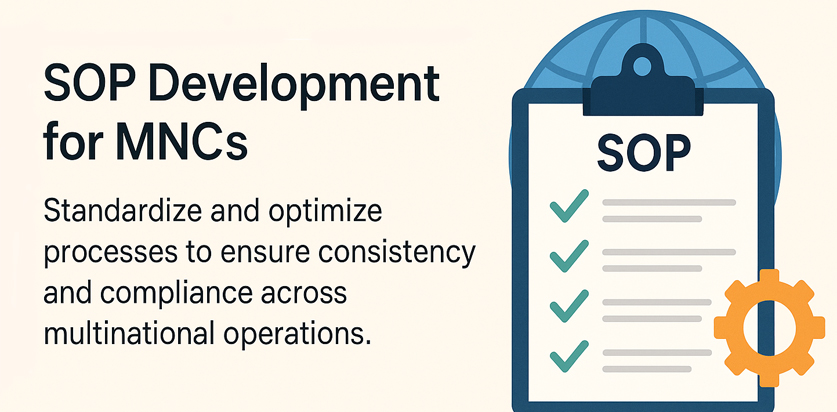 SOP Development for MNCs

Standardize and optimize processes to ensure consistency and compliance across multinational operations.

SOP